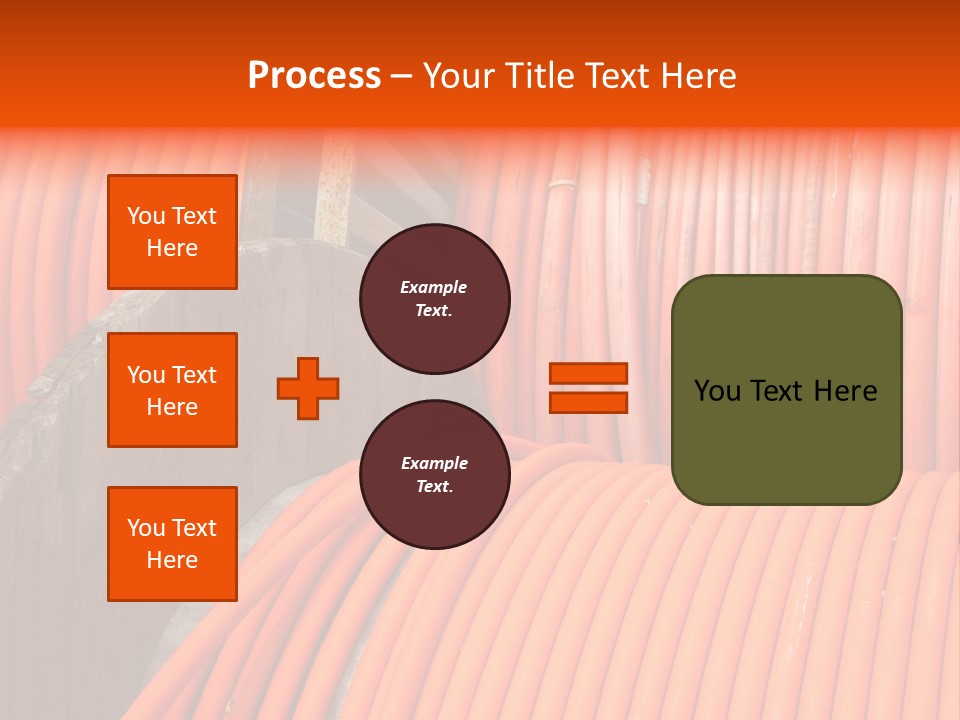 Process – Your Title Text Here

You Text Here

You Text Here

You Text Here

Example Text.

Example Text.

You Text Here